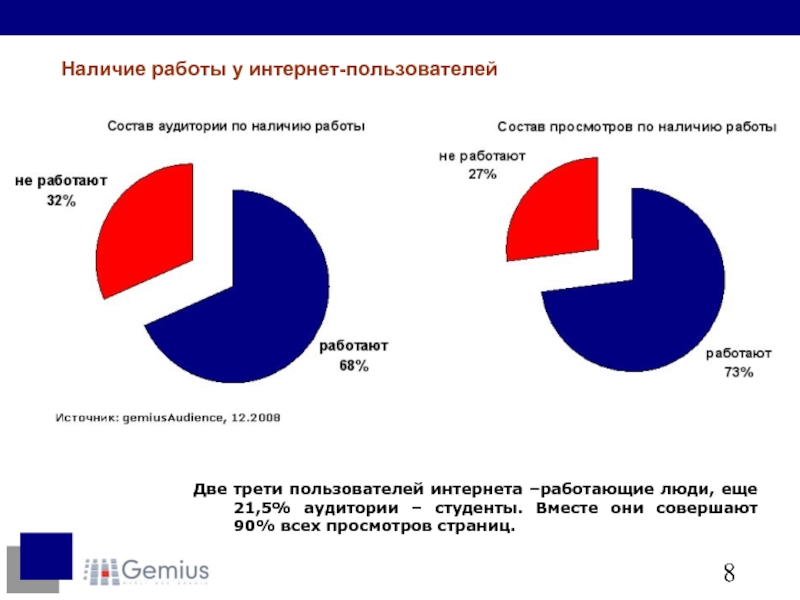 Наличие работы у интернет-пользователей

Состав аудитории по наличию работы

не работают
32%

работают
68%

Состав просмотров по наличию работы

не работают
27%

работают
73%

Источник: gemiusAudience, 12.2008

Две трети пользователей интернета –работающие люди, еще 21,5% аудитории – студенты. Вместе они совершают 90% всех просмотров страниц.

Gemius

8